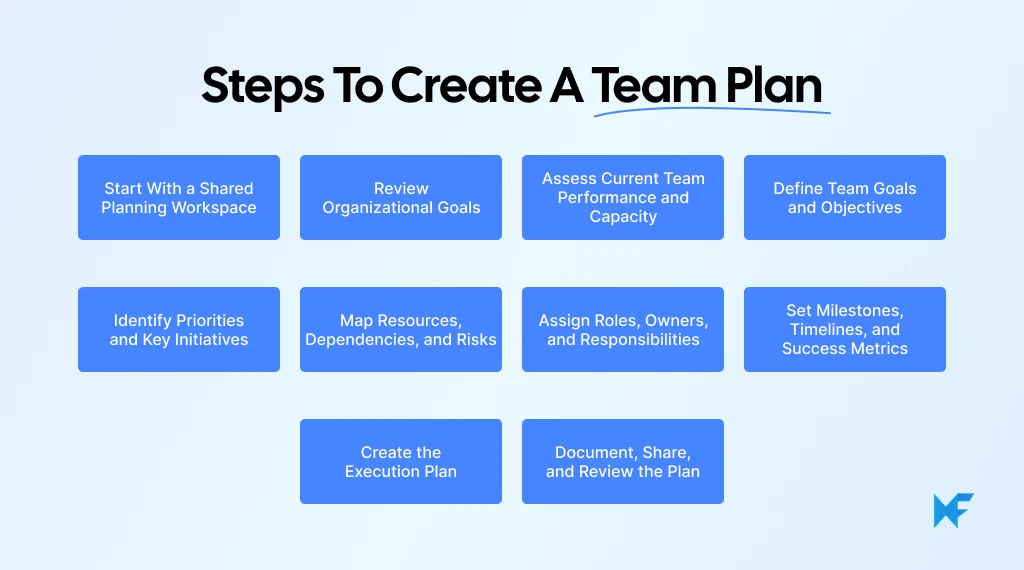 Steps To Create A Team Plan

Start With a Shared Planning Workspace

Review Organizational Goals

Assess Current Team Performance and Capacity

Define Team Goals and Objectives

Identify Priorities and Key Initiatives

Map Resources, Dependencies, and Risks

Assign Roles, Owners, and Responsibilities

Set Milestones, Timelines, and Success Metrics

Create the Execution Plan

Document, Share, and Review the Plan